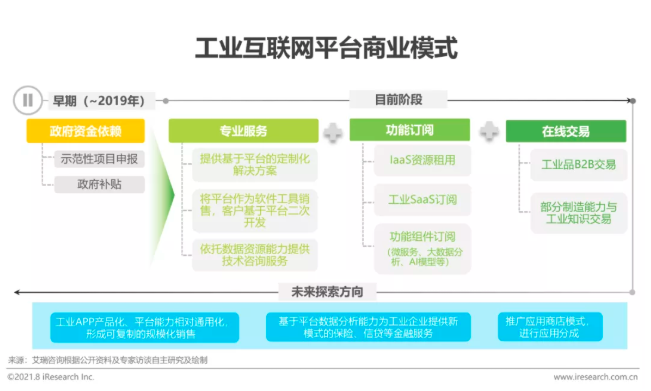 工业互联网平台商业模式

早期（~2019年）

目前阶段

政府资金依赖

示范性项目申报

政府补贴

专业服务

提供基于平台的定制化解决方案

将平台作为软件工具销售，客户基于平台二次开发

依托数据资源能力提供技术咨询服务

功能订阅

IaaS资源租用

工业SaaS订阅

功能组件订阅
（微服务、大数据分析、AI模型等）

在线交易

工业品B2B交易

部分制造能力与工业知识交易

未来探索方向

工业APP产品化、平台能力相对通用化，形成可复制的规模化销售

基于平台数据分析能力为工业企业提供新模式的保险、信贷等金融服务

推广应用商店模式，进行应用分成

来源：艾瑞咨询根据公开资料及专家访谈自主研究及绘制

©2021.8 iResearch Inc.

www.iresearch.com.cn